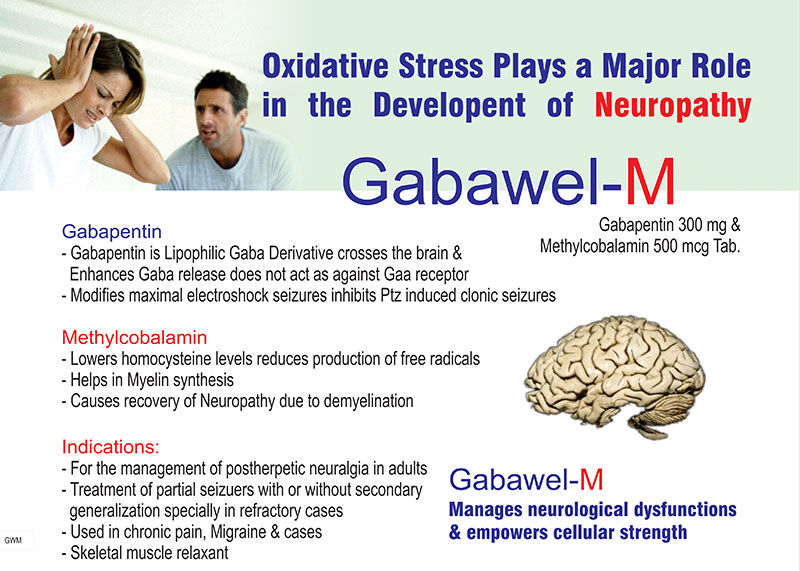 Oxidative Stress Plays a Major Role in the Developent of Neuropathy

Gabawel-M

Gabapentin 300 mg & Methylcobalamin 500 mcg Tab.

Gabapentin
- Gabapentin is Lipophilic Gaba Derivative crosses the brain & Enhances Gaba release does not act as against Gaa receptor
- Modifies maximal electroshock seizures inhibits Ptz induced clonic seizures

Methylcobalamin
- Lowers homocysteine levels reduces production of free radicals
- Helps in Myelin synthesis
- Causes recovery of Neuropathy due to demyelination

Indications:
- For the management of postherpetic neuralgia in adults
- Treatment of partial seizuers with or without secondary generalization specially in refractory cases
- Used in chronic pain, Migraine & cases
- Skeletal muscle relaxant

Gabawel-M
Manages neurological dysfunctions & empowers cellular strength

GWM